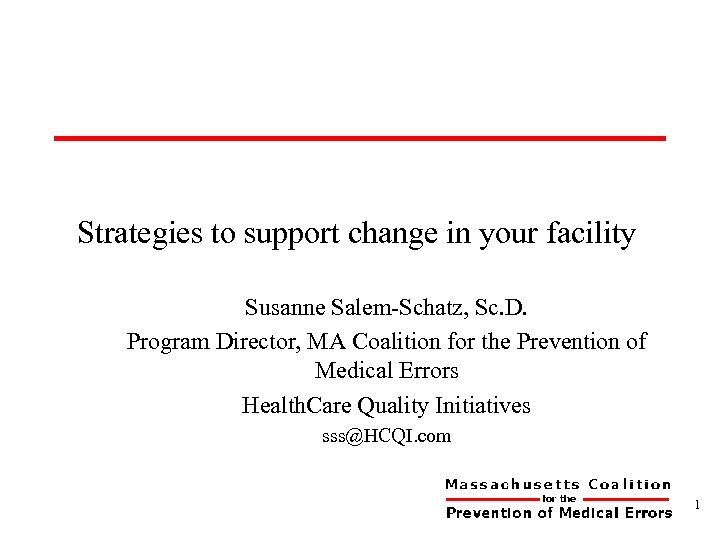 Strategies to support change in your facility

Susanne Salem-Schatz, Sc.D.

Program Director, MA Coalition for the Prevention of Medical Errors

HealthCare Quality Initiatives

sss@HCQI.com

Massachusetts Coalition
for the
Prevention of Medical Errors

1